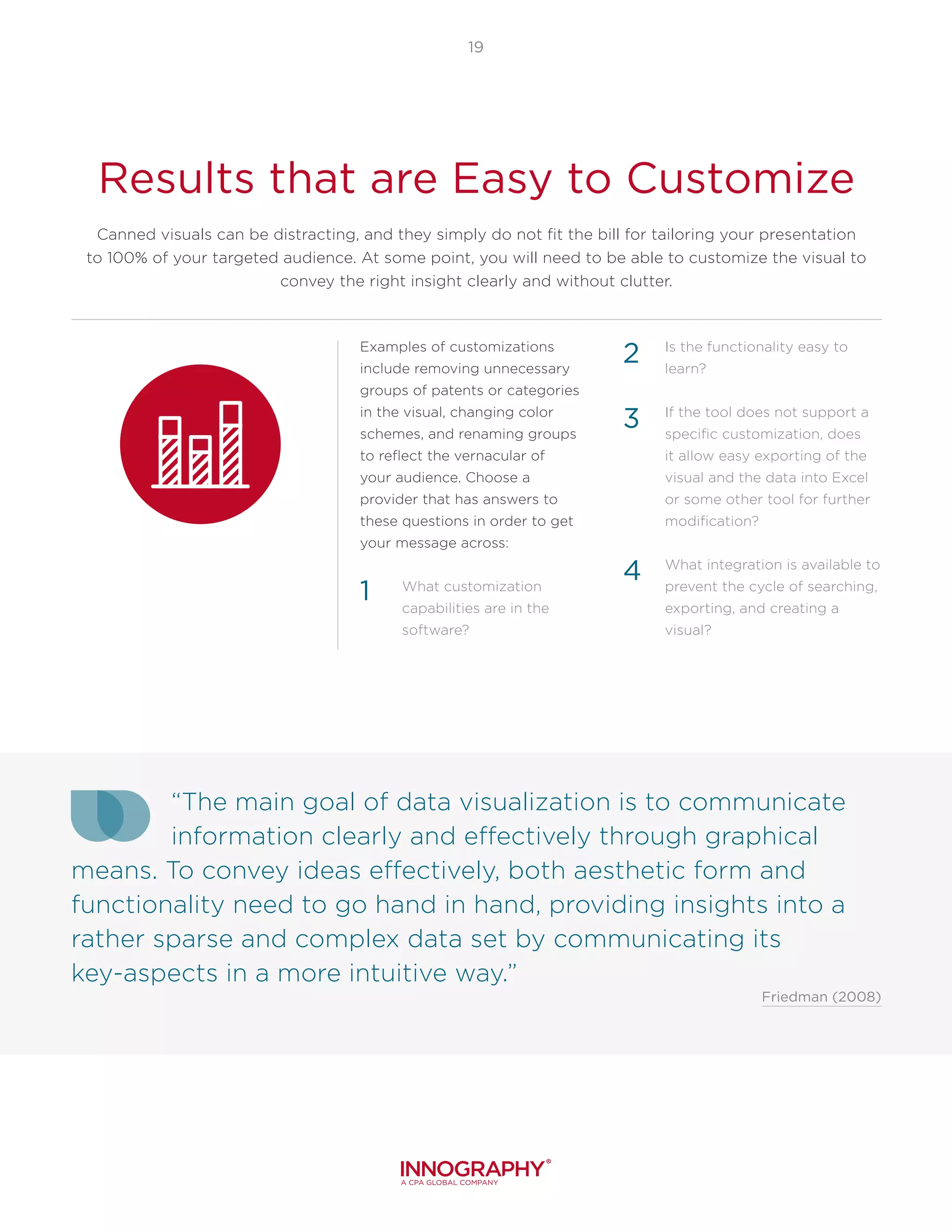 19

Results that are Easy to Customize

Canned visuals can be distracting, and they simply do not fit the bill for tailoring your presentation to 100% of your targeted audience. At some point, you will need to be able to customize the visual to convey the right insight clearly and without clutter.

Examples of customizations include removing unnecessary groups of patents or categories in the visual, changing color schemes, and renaming groups to reflect the vernacular of your audience. Choose a provider that has answers to these questions in order to get your message across:

1 What customization capabilities are in the software?

2 Is the functionality easy to learn?

3 If the tool does not support a specific customization, does it allow easy exporting of the visual and the data into Excel or some other tool for further modification?

4 What integration is available to prevent the cycle of searching, exporting, and creating a visual?

“The main goal of data visualization is to communicate information clearly and effectively through graphical means. To convey ideas effectively, both aesthetic form and functionality need to go hand in hand, providing insights into a rather sparse and complex data set by communicating its key-aspects in a more intuitive way.”

Friedman (2008)

INNOGRAPHY®
A CPA GLOBAL COMPANY